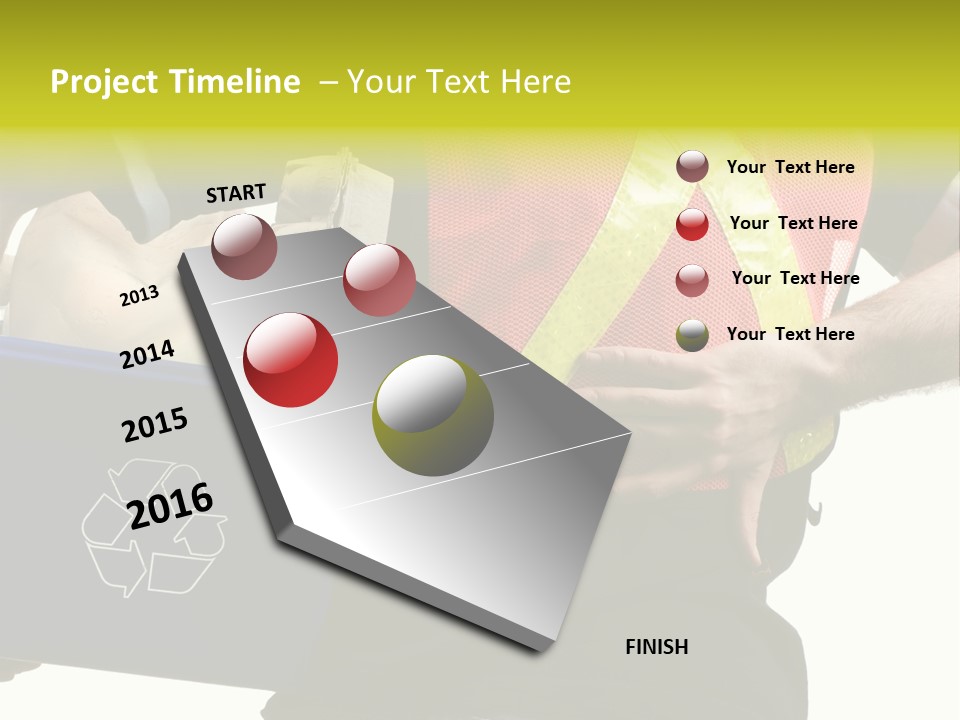 Project Timeline – Your Text Here

START

2013

2014

2015

2016

FINISH

Your Text Here

Your Text Here

Your Text Here

Your Text Here